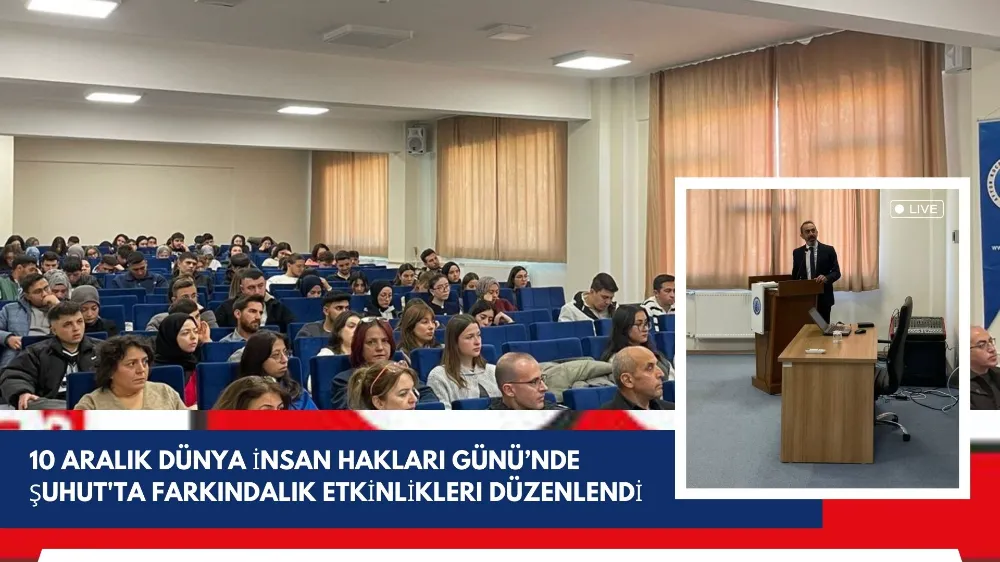 LIVE

10 ARALIK DÜNYA İNSAN HAKLARI GÜNÜ'NDE ŞUHUT'TA FARKINDALIK ETKİNLİKLERİ DÜZENLENDİ